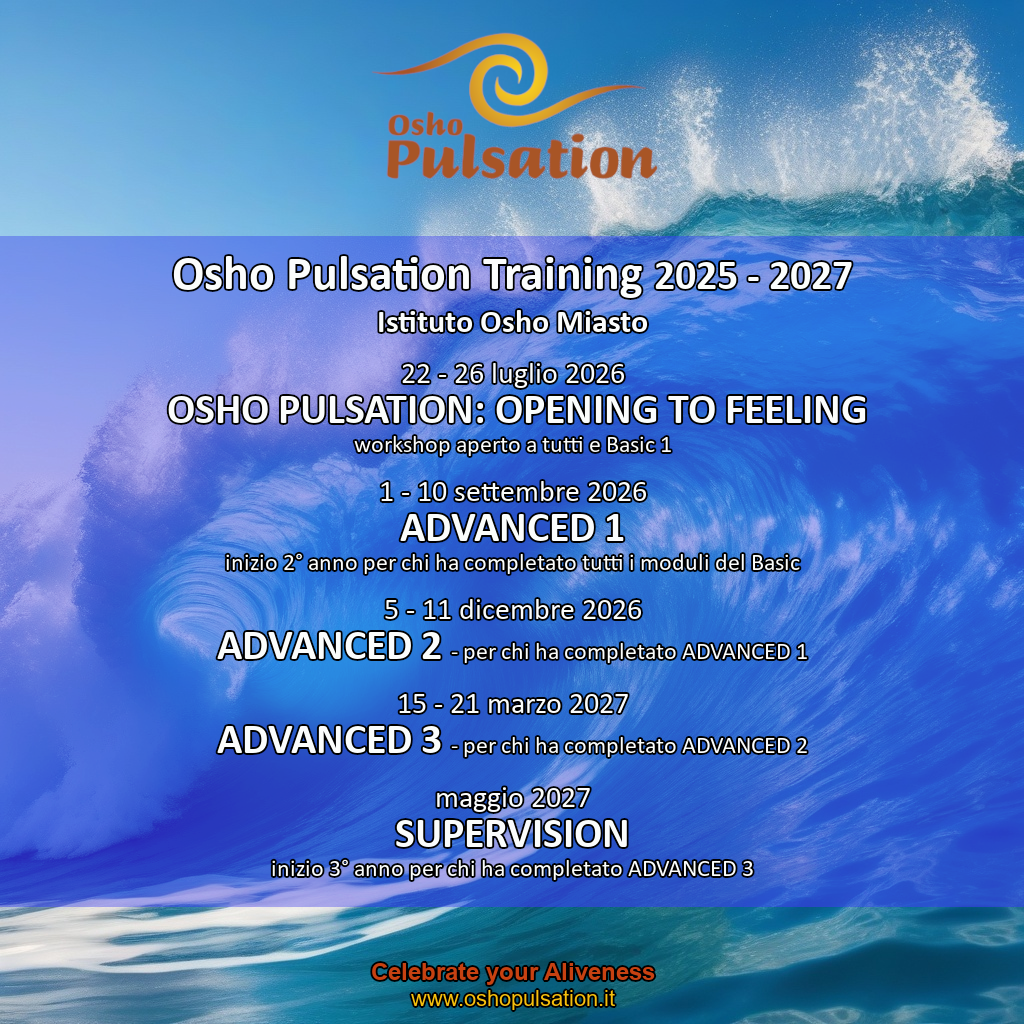 Osho Pulsation

Osho Pulsation Training 2025 - 2027
Istituto Osho Miasto

22 - 26 luglio 2026
OSHO PULSATION: OPENING TO FEELING
workshop aperto a tutti e Basic 1

1 - 10 settembre 2026
ADVANCED 1
inizio 2° anno per chi ha completato tutti i moduli del Basic

5 - 11 dicembre 2026
ADVANCED 2 - per chi ha completato ADVANCED 1

15 - 21 marzo 2027
ADVANCED 3 - per chi ha completato ADVANCED 2

maggio 2027
SUPERVISION
inizio 3° anno per chi ha completato ADVANCED 3

Celebrate your Aliveness
www.oshopulsation.it